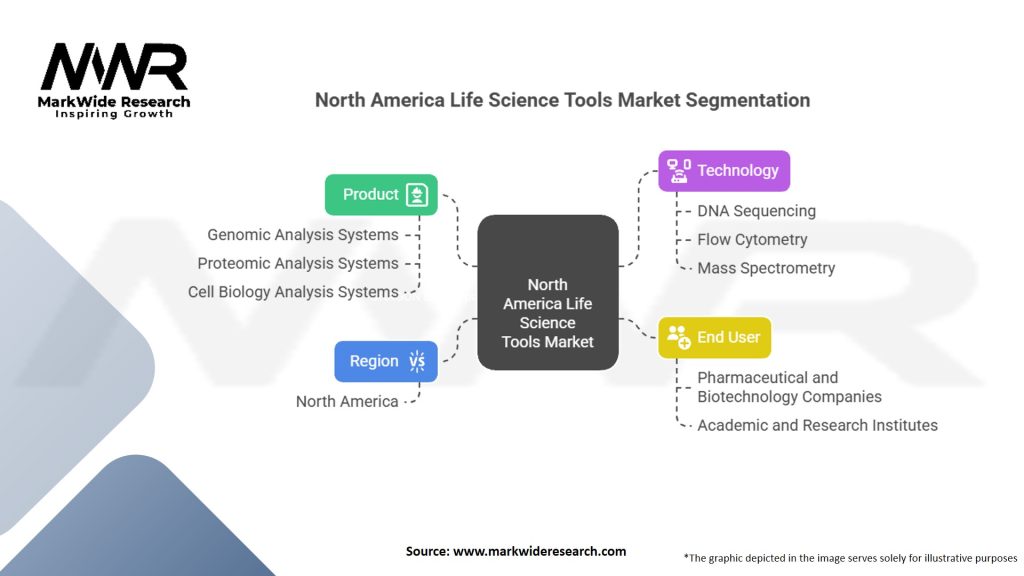 MWR
MarkWide Research
Inspiring Growth

North America Life Science Tools Market Segmentation

Product
Genomic Analysis Systems
Proteomic Analysis Systems
Cell Biology Analysis Systems

Region
North America

North America Life Science Tools Market

Technology
DNA Sequencing
Flow Cytometry
Mass Spectrometry

End User
Pharmaceutical and Biotechnology Companies
Academic and Research Institutes

Source: www.markwideresearch.com

*The graphic depicted in the image serves solely for illustrative purposes